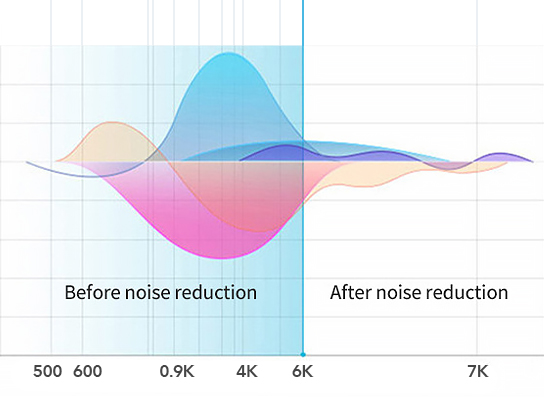 Before noise reduction

After noise reduction

500 600 0.9K 4K 6K 7K